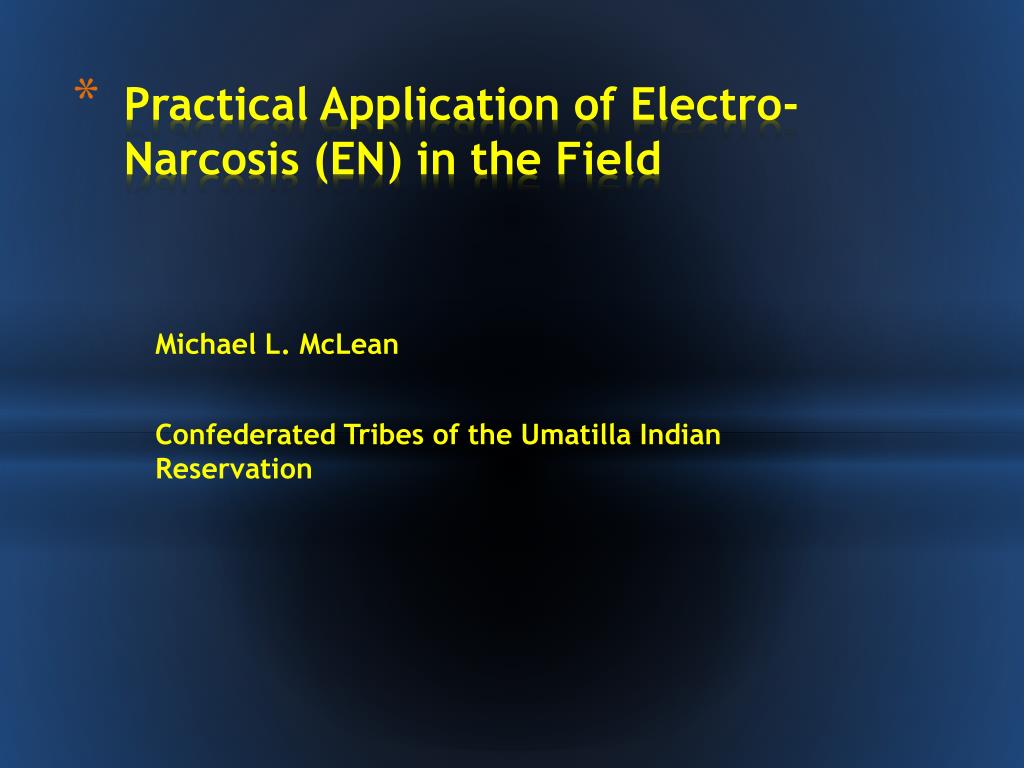 * Practical Application of Electro-Narcosis (EN) in the Field

Michael L. McLean

Confederated Tribes of the Umatilla Indian Reservation